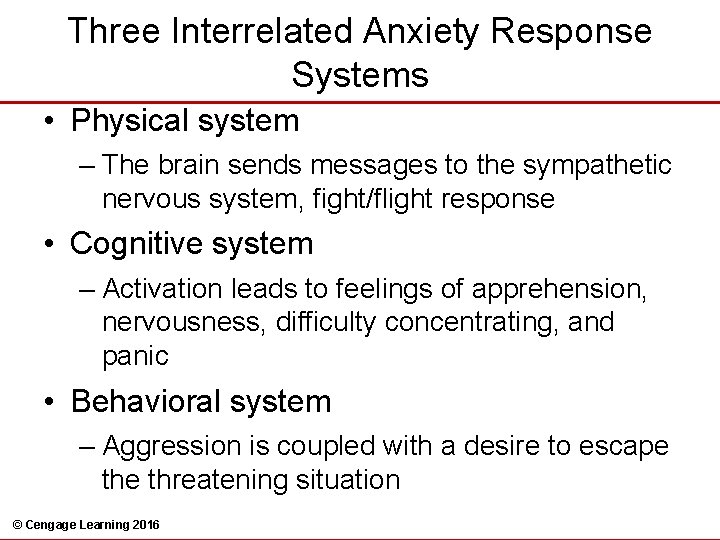 Three Interrelated Anxiety Response Systems

• Physical system

– The brain sends messages to the sympathetic nervous system, fight/flight response

• Cognitive system

– Activation leads to feelings of apprehension, nervousness, difficulty concentrating, and panic

• Behavioral system

– Aggression is coupled with a desire to escape the threatening situation

© Cengage Learning 2016